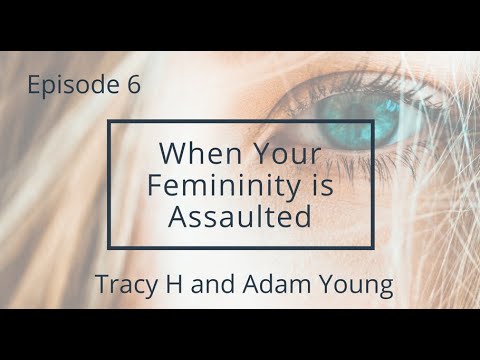 Episode 6

When Your Femininity is Assaulted

Tracy H and Adam Young